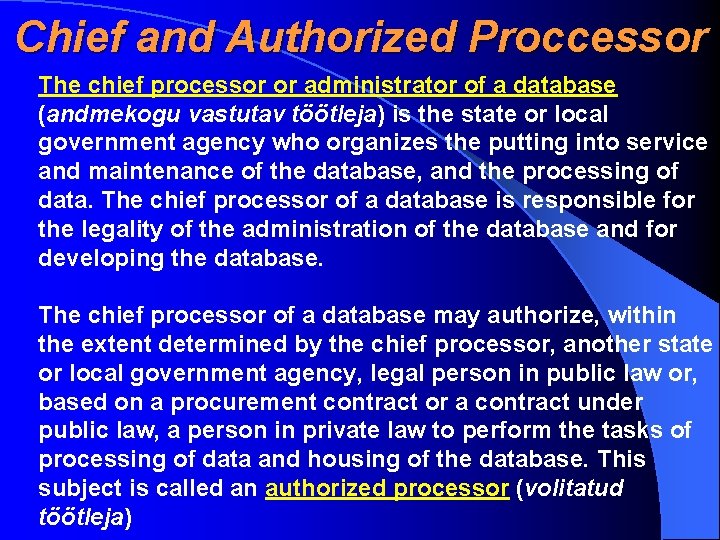 Chief and Authorized Proccessor

The chief processor or administrator of a database (andmekogu vastutav tőőtleja) is the state or local government agency who organizes the putting into service and maintenance of the database, and the processing of data. The chief processor of a database is responsible for the legality of the administration of the database and for developing the database.

The chief processor of a database may authorize, within the extent determined by the chief processor, another state or local government agency, legal person in public law or, based on a procurement contract or a contract under public law, a person in private law to perform the tasks of processing of data and housing of the database. This subject is called an authorized processor (volitatud tőőtleja)